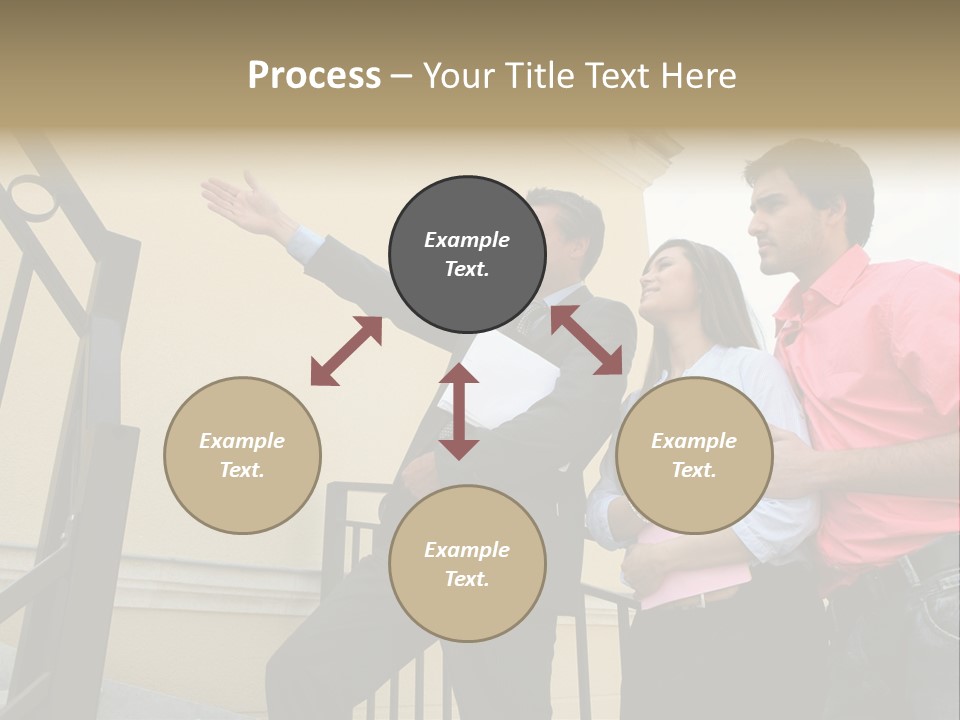 Process – Your Title Text Here

Example Text.

Example Text.

Example Text.

Example Text.